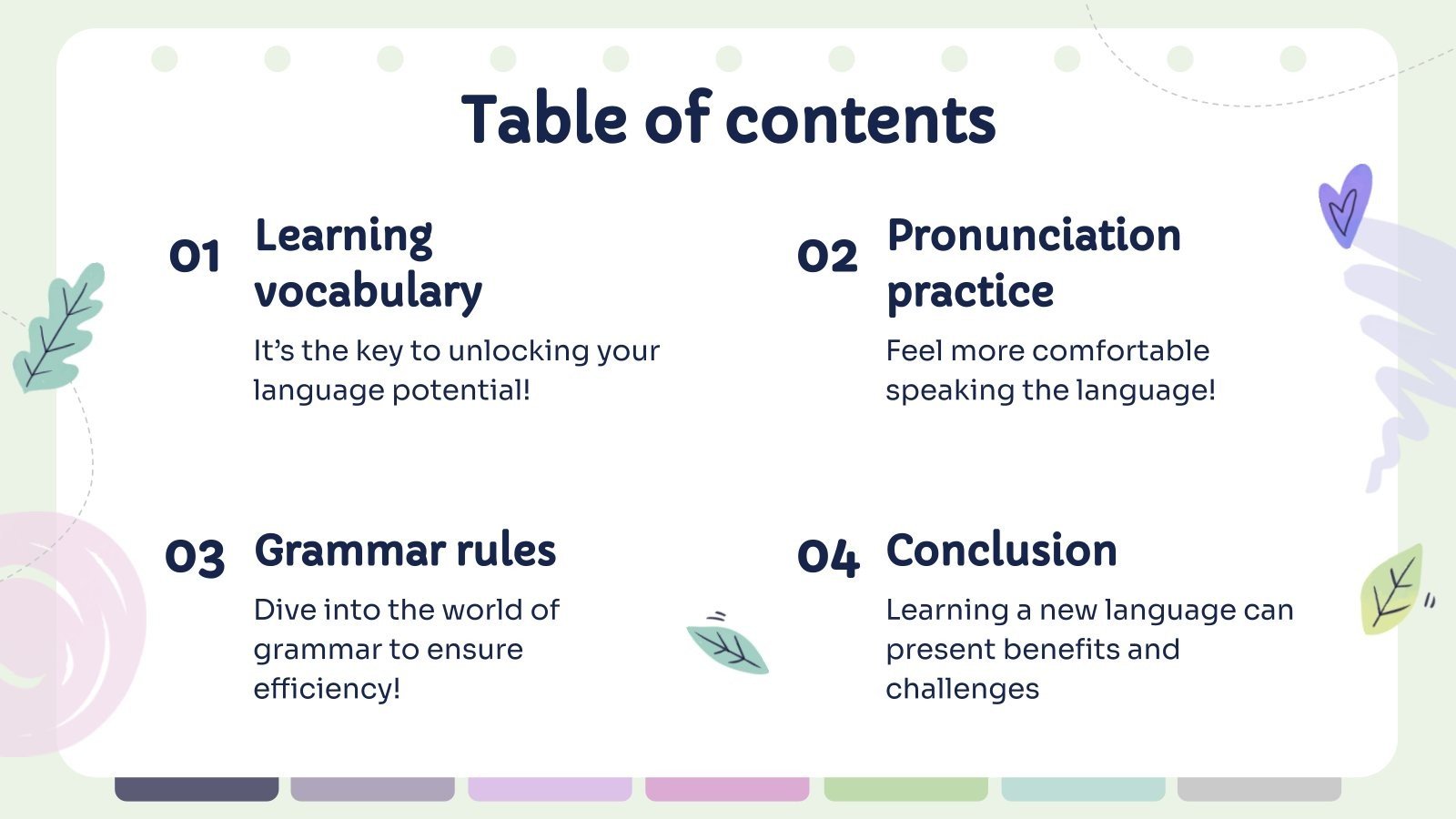 Table of contents

01 Learning vocabulary

It's the key to unlocking your language potential!

02 Pronunciation practice

Feel more comfortable speaking the language!

03 Grammar rules

Dive into the world of grammar to ensure efficiency!

04 Conclusion

Learning a new language can present benefits and challenges